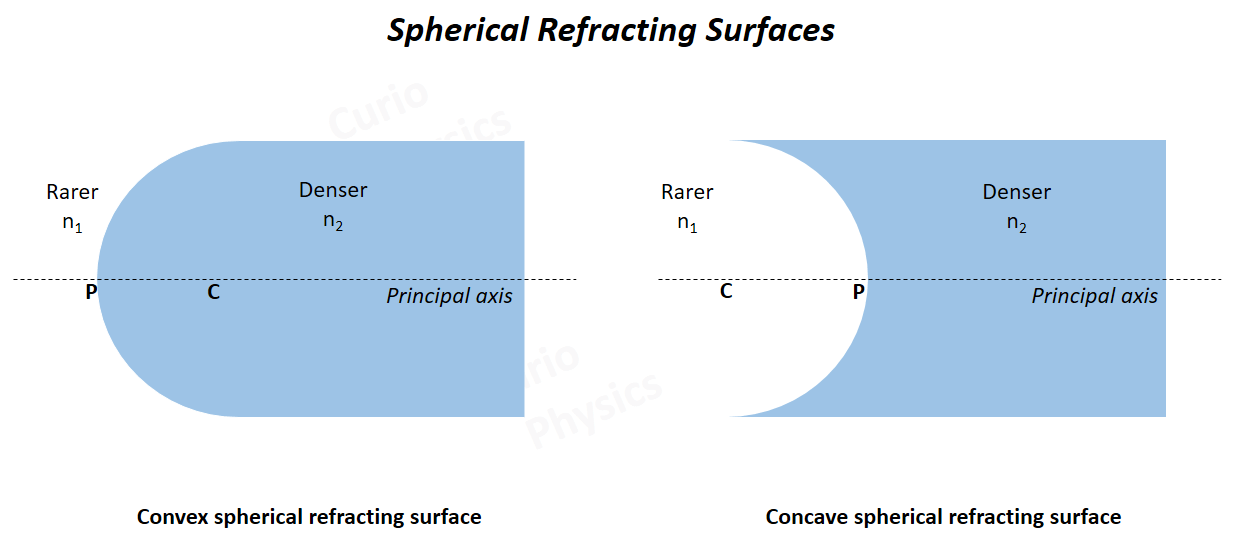 Spherical Refracting Surfaces

Curio Physics

Rarer
$n_1$

Denser
$n_2$

P

C

Principal axis

Curio Physics

Convex spherical refracting surface

Rarer
$n_1$

Denser
$n_2$

C

P

Principal axis

Concave spherical refracting surface